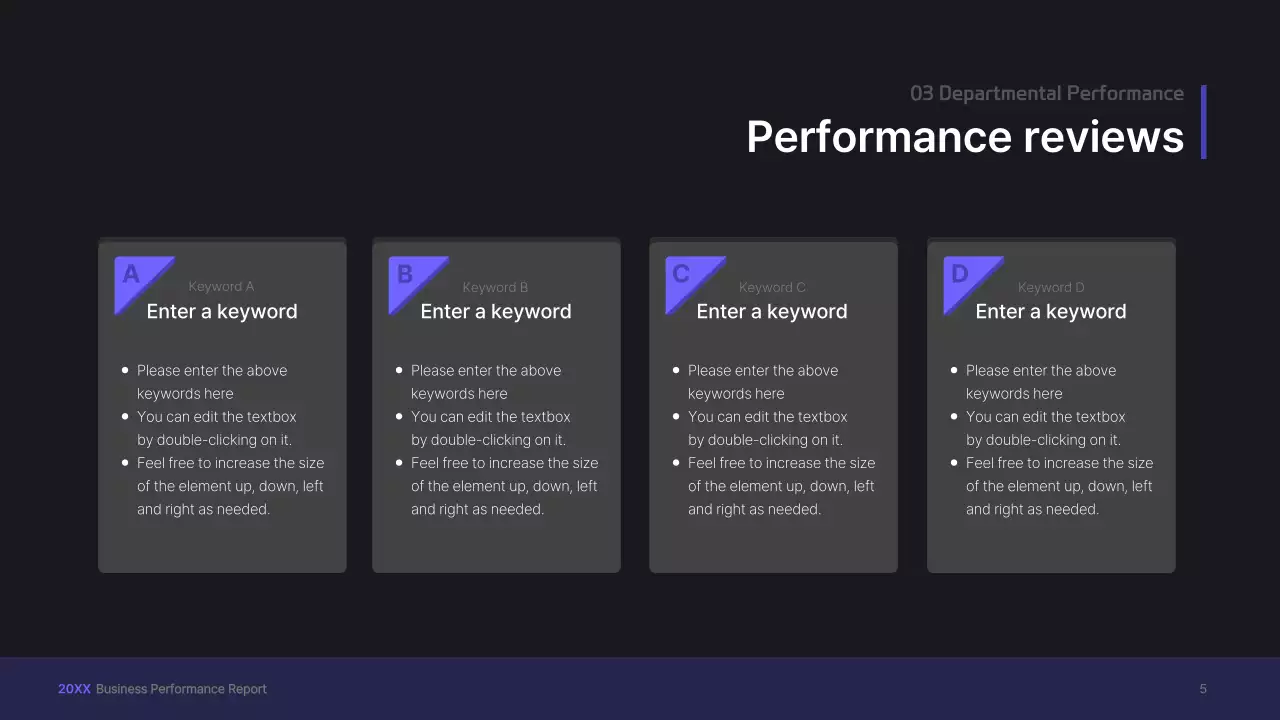 03 Departmental Performance

Performance reviews

A
Keyword A
Enter a keyword

- Please enter the above keywords here
- You can edit the textbox by double-clicking on it.
- Feel free to increase the size of the element up, down, left and right as needed.

B
Keyword B
Enter a keyword

- Please enter the above keywords here
- You can edit the textbox by double-clicking on it.
- Feel free to increase the size of the element up, down, left and right as needed.

C
Keyword C
Enter a keyword

- Please enter the above keywords here
- You can edit the textbox by double-clicking on it.
- Feel free to increase the size of the element up, down, left and right as needed.

D
Keyword D
Enter a keyword

- Please enter the above keywords here
- You can edit the textbox by double-clicking on it.
- Feel free to increase the size of the element up, down, left and right as needed.

20XX Business Performance Report

5